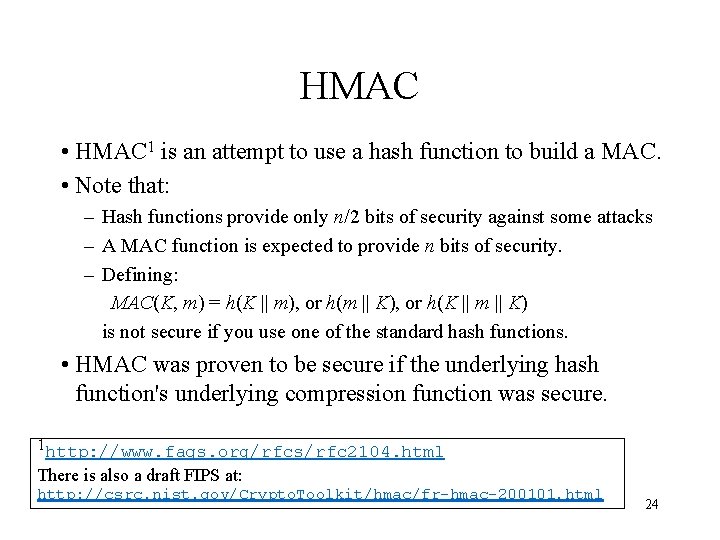 HMAC

• HMAC$^1$ is an attempt to use a hash function to build a MAC.

• Note that:

– Hash functions provide only $n/2$ bits of security against some attacks

– A MAC function is expected to provide $n$ bits of security.

– Defining:
$MAC(K, m) = h(K \| m)$, or $h(m \| K)$, or $h(K \| m \| K)$
is not secure if you use one of the standard hash functions.

• HMAC was proven to be secure if the underlying hash function's underlying compression function was secure.

$^1$http://www.faqs.org/rfcs/rfc2104.html
There is also a draft FIPS at:
http://csrc.nist.gov/CryptoToolkit/hmac/fr-hmac-200101.html

24